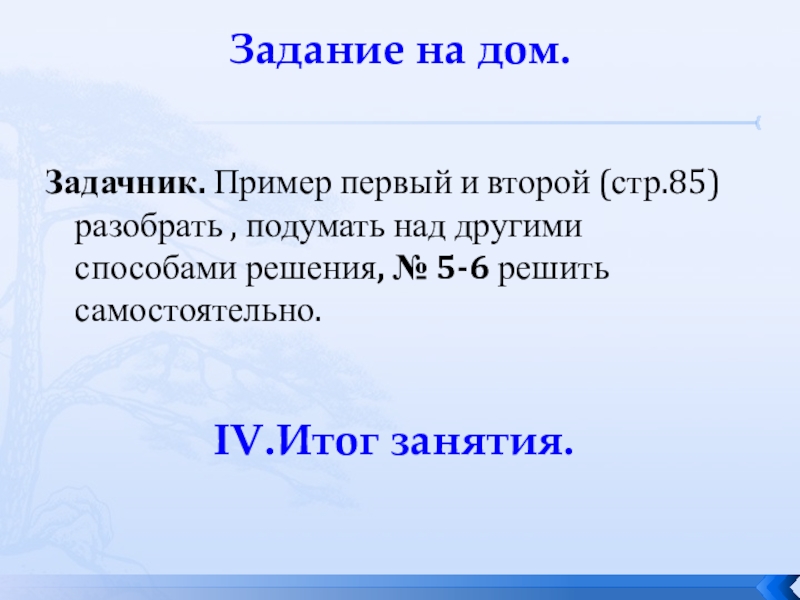 Задание на дом.

Задачник. Пример первый и второй (стр.85) разобрать , подумать над другими способами решения, № 5-6 решить самостоятельно.

IV.Итог занятия.